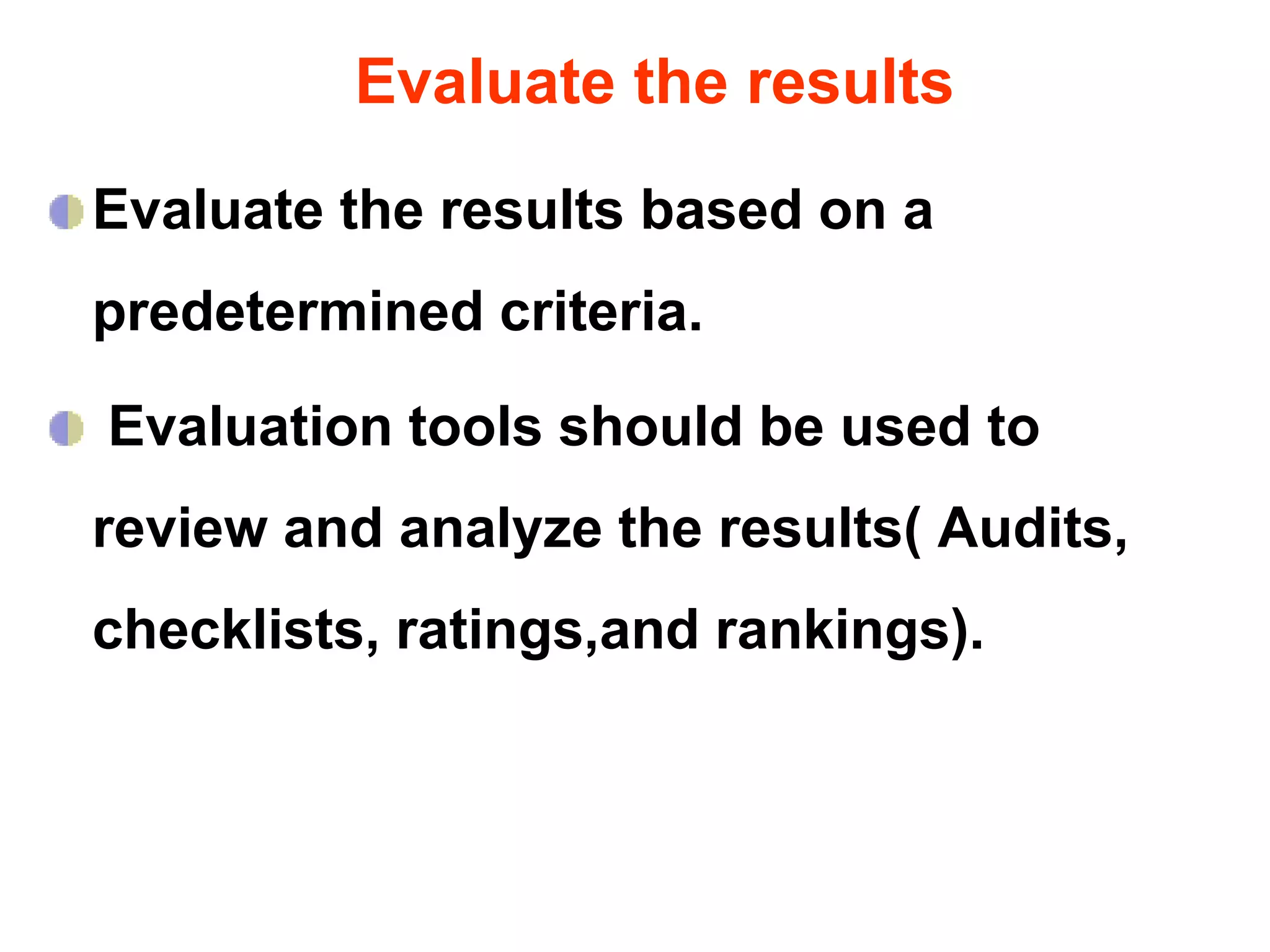 Evaluate the results

Evaluate the results based on a predetermined criteria.

Evaluation tools should be used to review and analyze the results( Audits, checklists, ratings,and rankings).